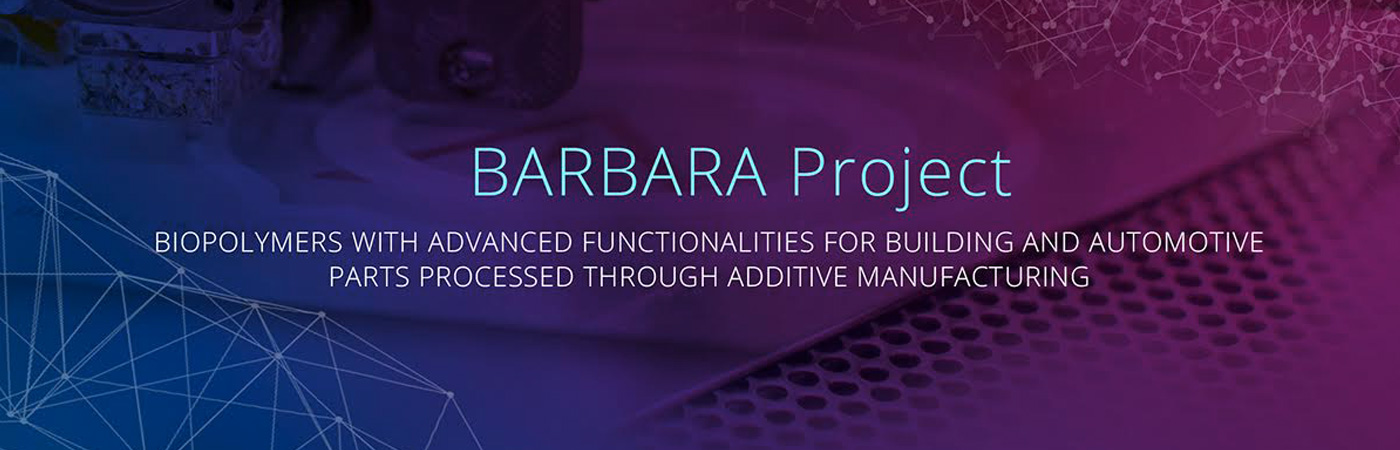 BARBARA Project

BIOPOLYMERS WITH ADVANCED FUNCTIONALITIES FOR BUILDING AND AUTOMOTIVE PARTS PROCESSED THROUGH ADDITIVE MANUFACTURING